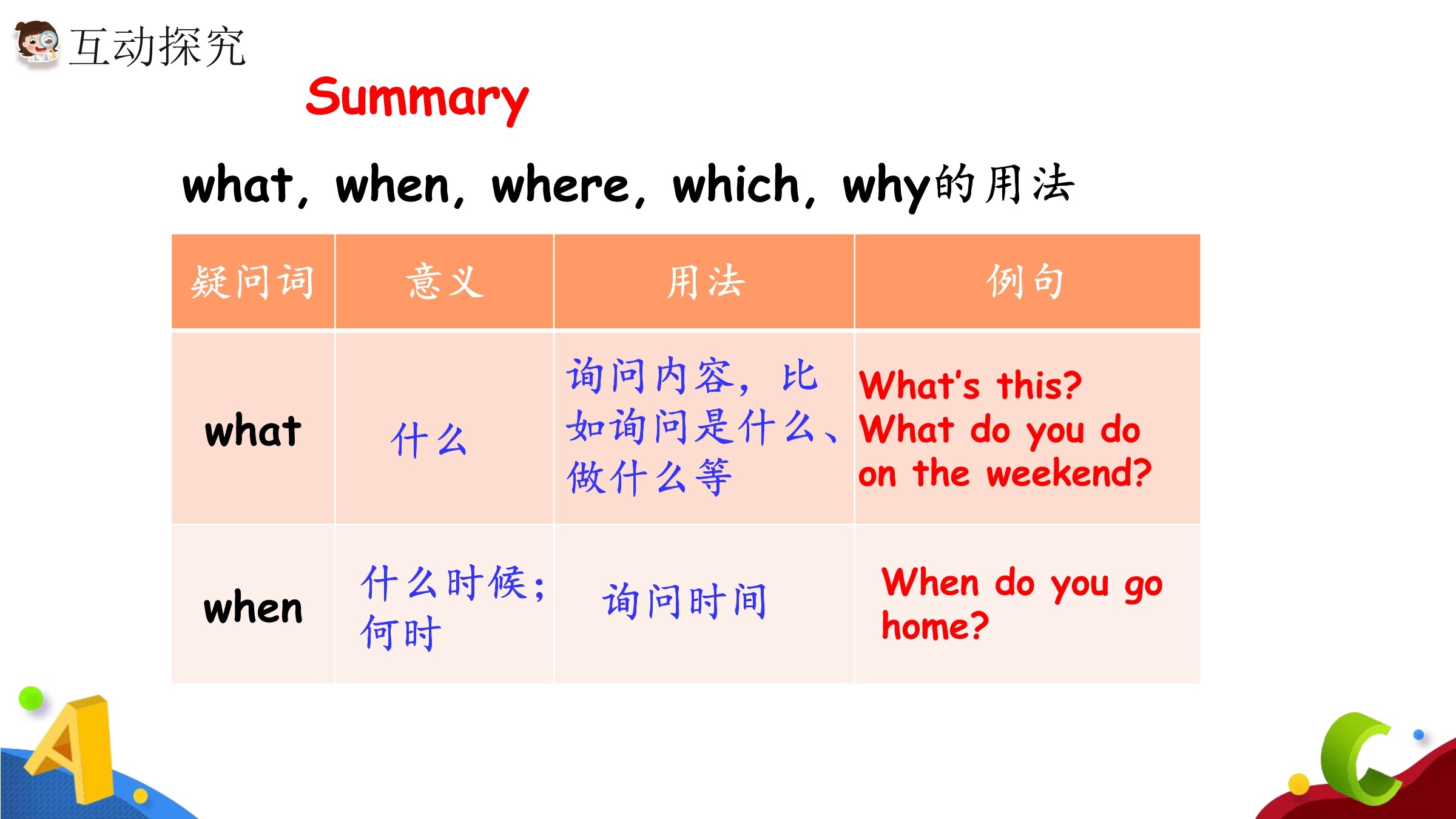 互动探究

Summary

what, when, where, which, why的用法

| 疑问词 | 意义 | 用法 | 例句 |
|---|---|---|---|
| what | 什么 | 询问内容，比如询问是什么、做什么等 | What's this? What do you do on the weekend? |
| when | 什么时候；何时 | 询问时间 | When do you go home? |